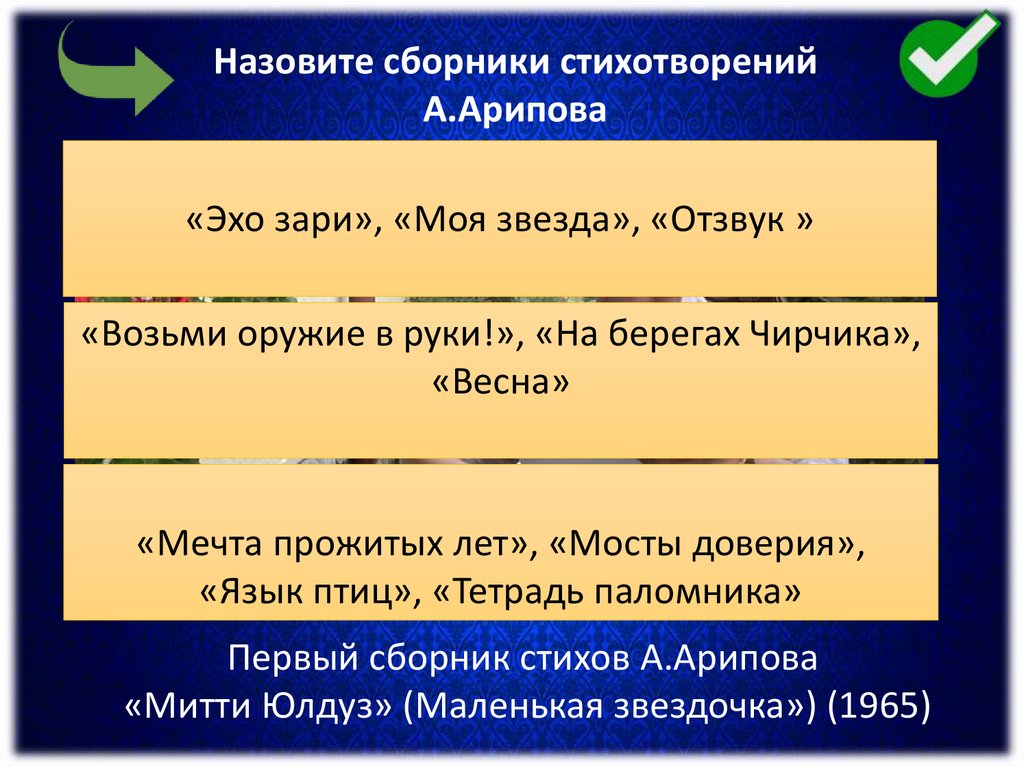 Назовите сборники стихотворений А.Арипова

«Эхо зари», «Моя звезда», «Отзвук »

«Возьми оружие в руки!», «На берегах Чирчика», «Весна»

«Мечта прожитых лет», «Мосты доверия», «Язык птиц», «Тетрадь паломника»

Первый сборник стихов А.Арипова «Митти Юлдуз» (Маленькая звездочка») (1965)